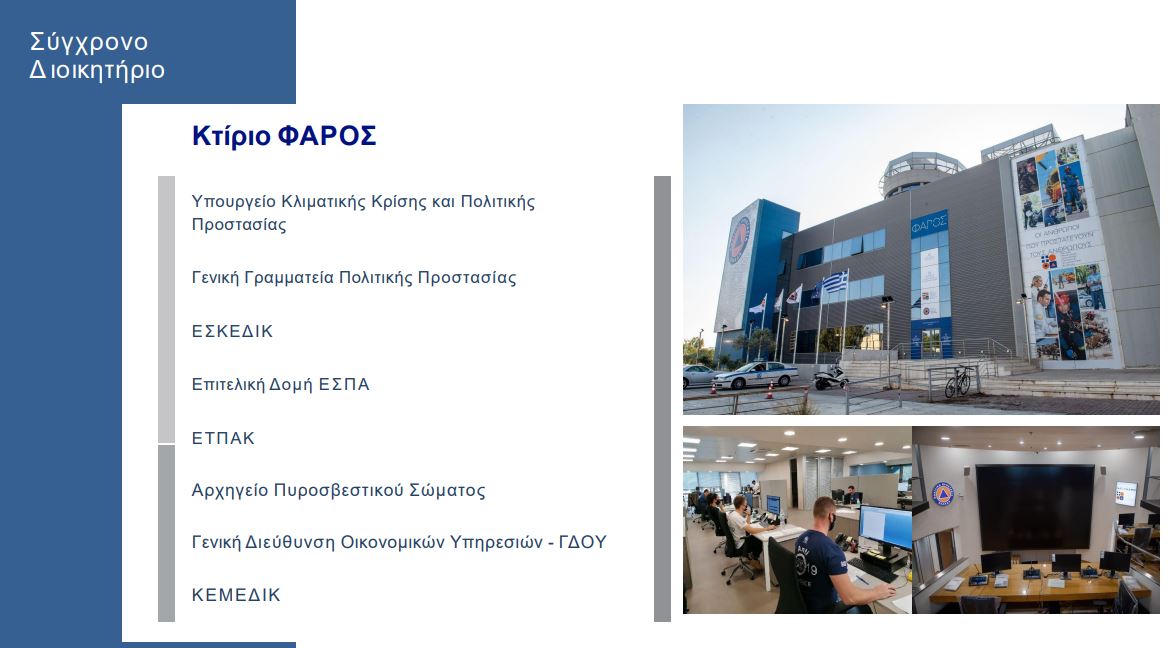 Σύγχρονο Διοικητήριο

Κτίριο ΦΑΡΟΣ

Υπουργείο Κλιματικής Κρίσης και Πολιτικής Προστασίας

Γενική Γραμματεία Πολιτικής Προστασίας

ΕΣΚΕΔΙΚ

Επιτελική Δομή ΕΣΠΑ

ΕΤΠΑΚ

Αρχηγείο Πυροσβεστικού Σώματος

Γενική Διεύθυνση Οικονομικών Υπηρεσιών - ΓΔΟΥ

ΚΕΜΕΔΙΚ

ΦΑΡΟΣ

ΟΙ ΑΝΘΡΩΠΟΙ ΠΟΥ ΠΡΟΣΤΑΤΕΥΟΥΝ ΤΟΥΣ ΑΝΘΡΩΠΟΥΣ